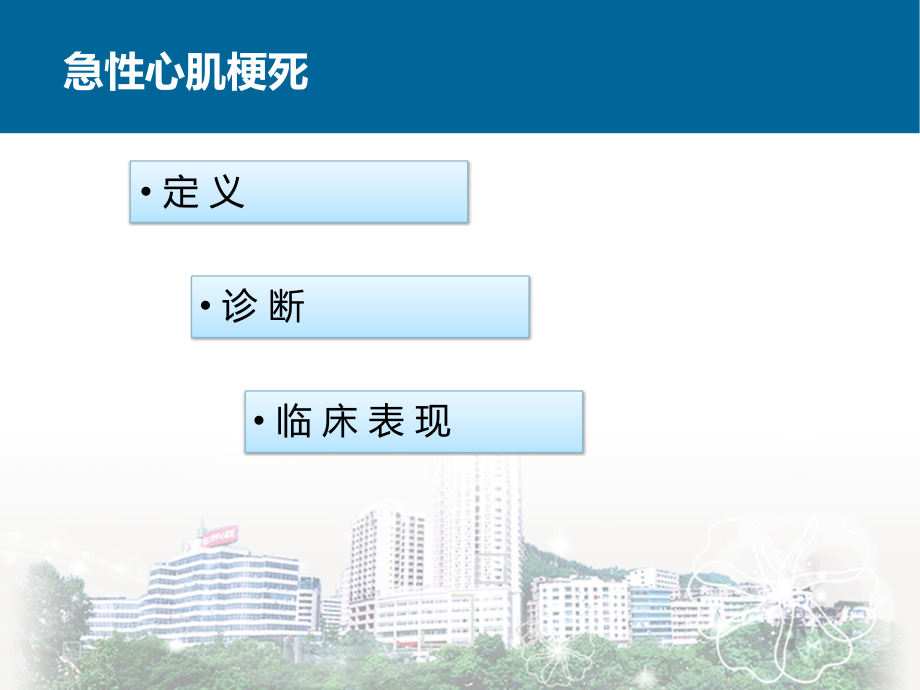 急性心肌梗死

• 定 义

• 诊 断

• 临 床 表 现